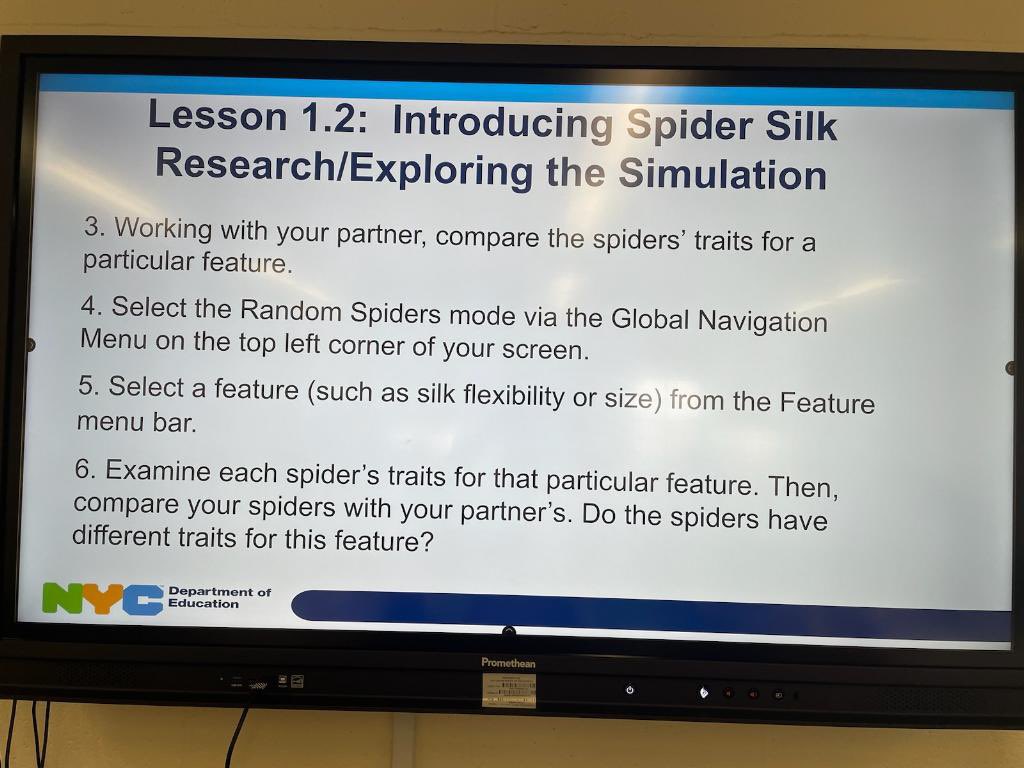 Lesson 1.2: Introducing Spider Silk Research/Exploring the Simulation

3. Working with your partner, compare the spiders' traits for a particular feature.

4. Select the Random Spiders mode via the Global Navigation Menu on the top left corner of your screen.

5. Select a feature (such as silk flexibility or size) from the Feature menu bar.

6. Examine each spider's traits for that particular feature. Then, compare your spiders with your partner's. Do the spiders have different traits for this feature?

NYC Department of Education

Promethean